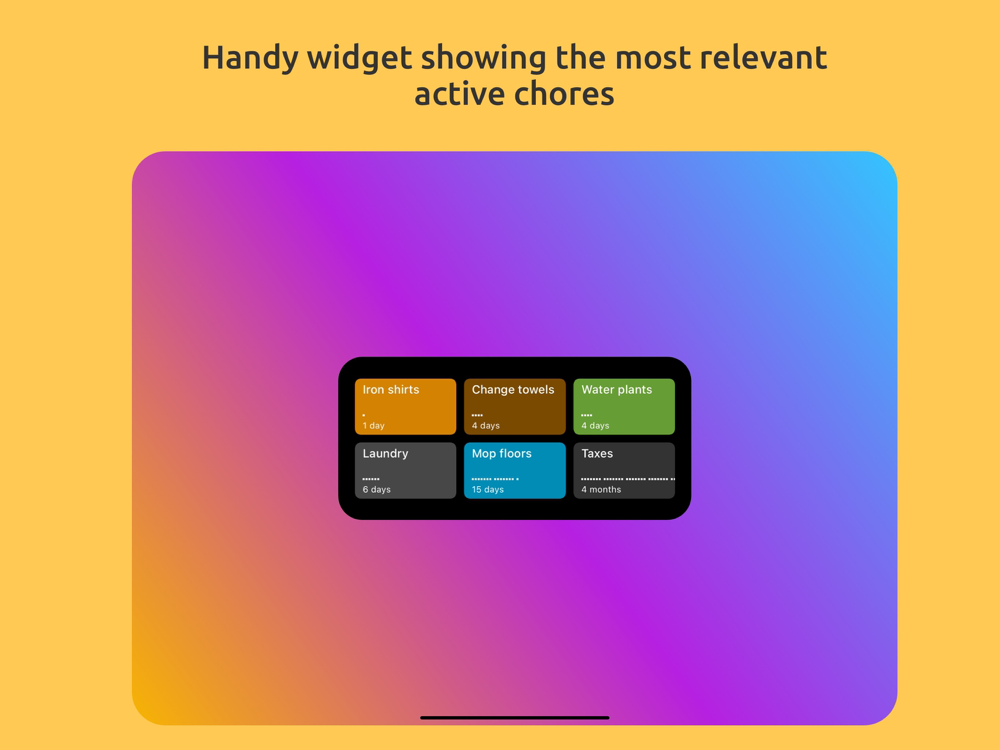 Handy widget showing the most relevant active chores

Iron shirts
1 day

Change towels
4 days

Water plants
4 days

Laundry
6 days

Mop floors
15 days

Taxes
4 months